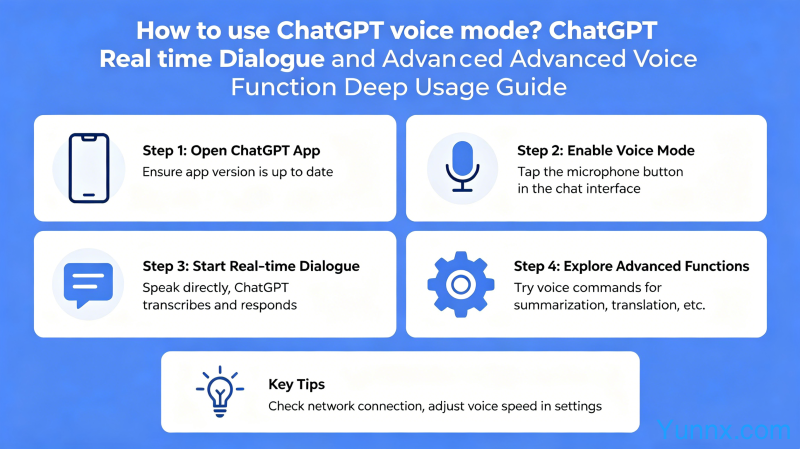 How to use ChatGPT voice mode? ChatGPT Real time Dialogue and Advanced Advanced Voice Function Deep Usage Guide

Step 1: Open ChatGPT App
Ensure app version is up to date

Step 2: Enable Voice Mode
Tap the microphone button in the chat interface

Step 3: Start Real-time Dialogue
Speak directly, ChatGPT transcribes and responds

Step 4: Explore Advanced Functions
Try voice commands for summarization, translation, etc.

Key Tips
Check network connection, adjust voice speed in settings

Yunnx.com